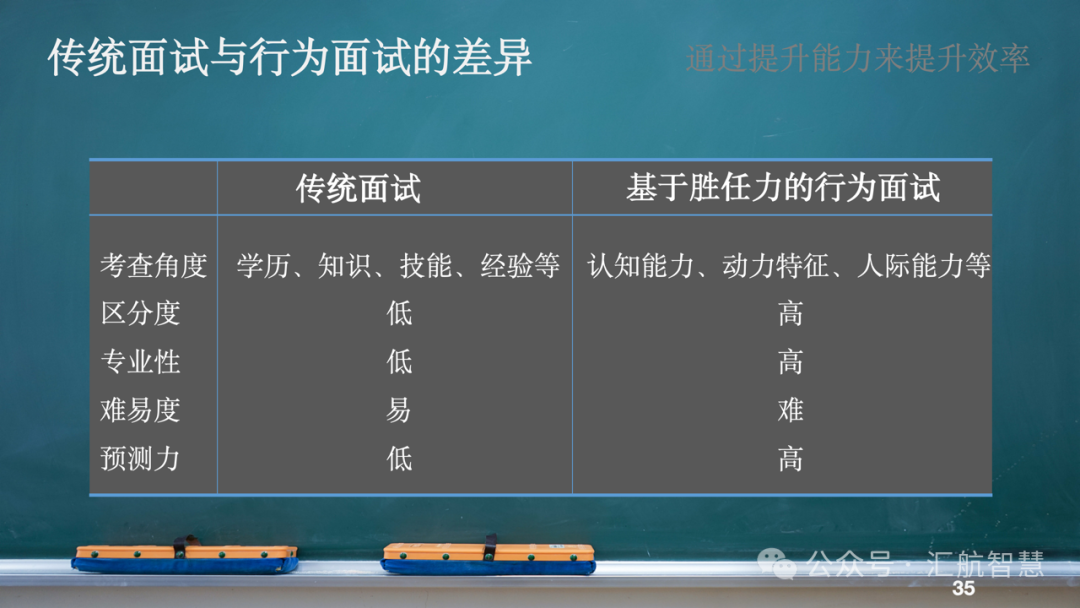 传统面试与行为面试的差异

通过提升能力来提升效率

|  | 传统面试 | 基于胜任力的行为面试 |
|---|---|---|
| 考查角度 | 学历、知识、技能、经验等 | 认知能力、动力特征、人际能力等 |
| 区分度 | 低 | 高 |
| 专业性 | 低 | 高 |
| 难易度 | 易 | 难 |
| 预测力 | 低 | 高 |

公众号 · 汇航智慧

35